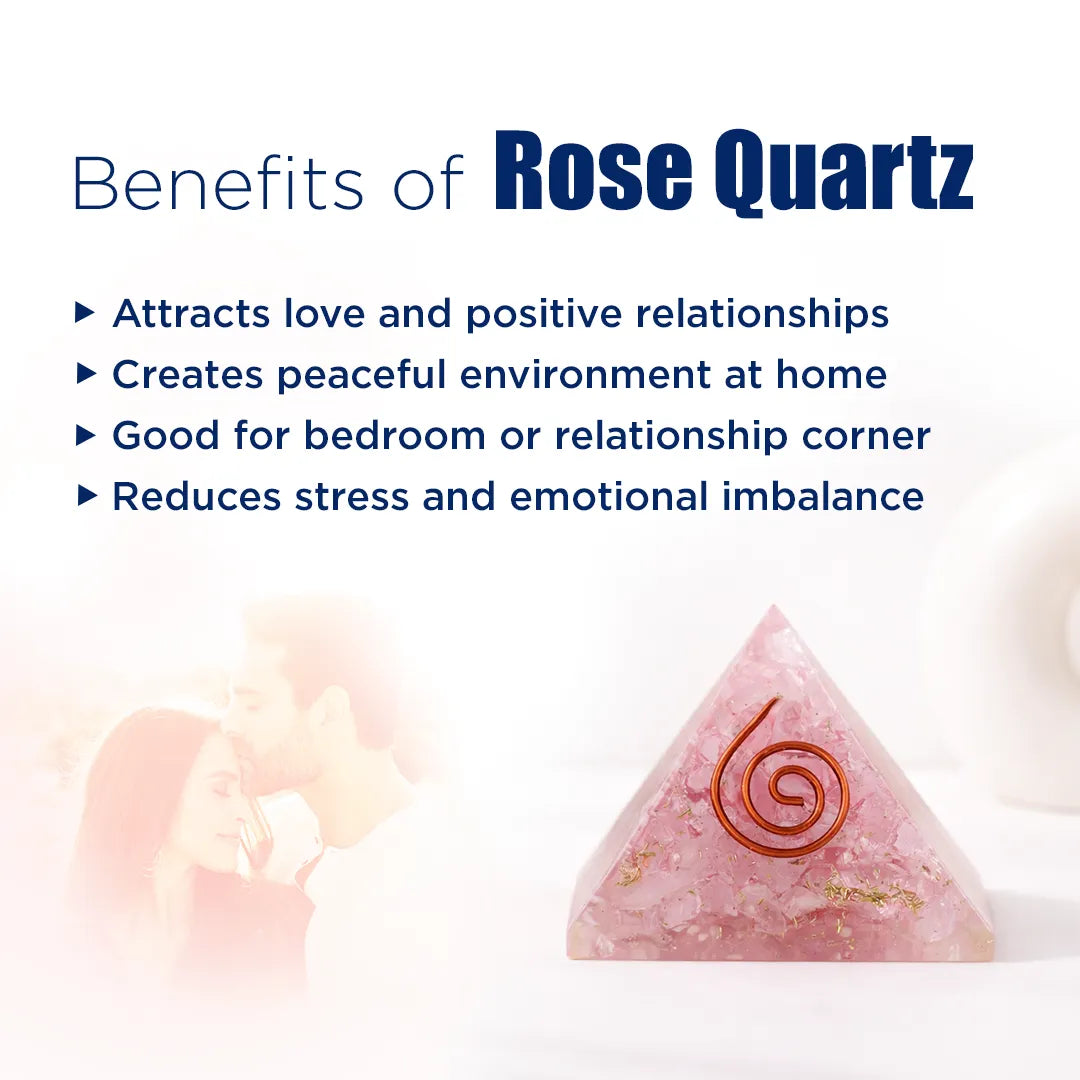 Benefits of Rose Quartz

▸ Attracts love and positive relationships
▸ Creates peaceful environment at home
▸ Good for bedroom or relationship corner
▸ Reduces stress and emotional imbalance